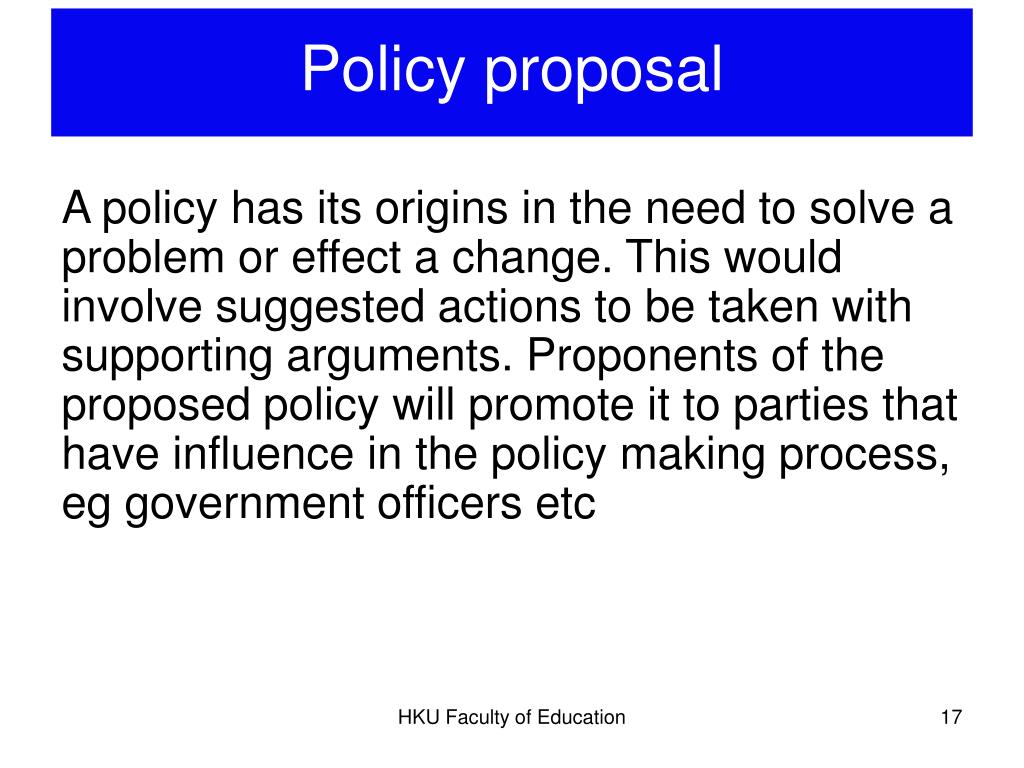 Policy proposal

A policy has its origins in the need to solve a problem or effect a change. This would involve suggested actions to be taken with supporting arguments. Proponents of the proposed policy will promote it to parties that have influence in the policy making process, eg government officers etc

HKU Faculty of Education

17